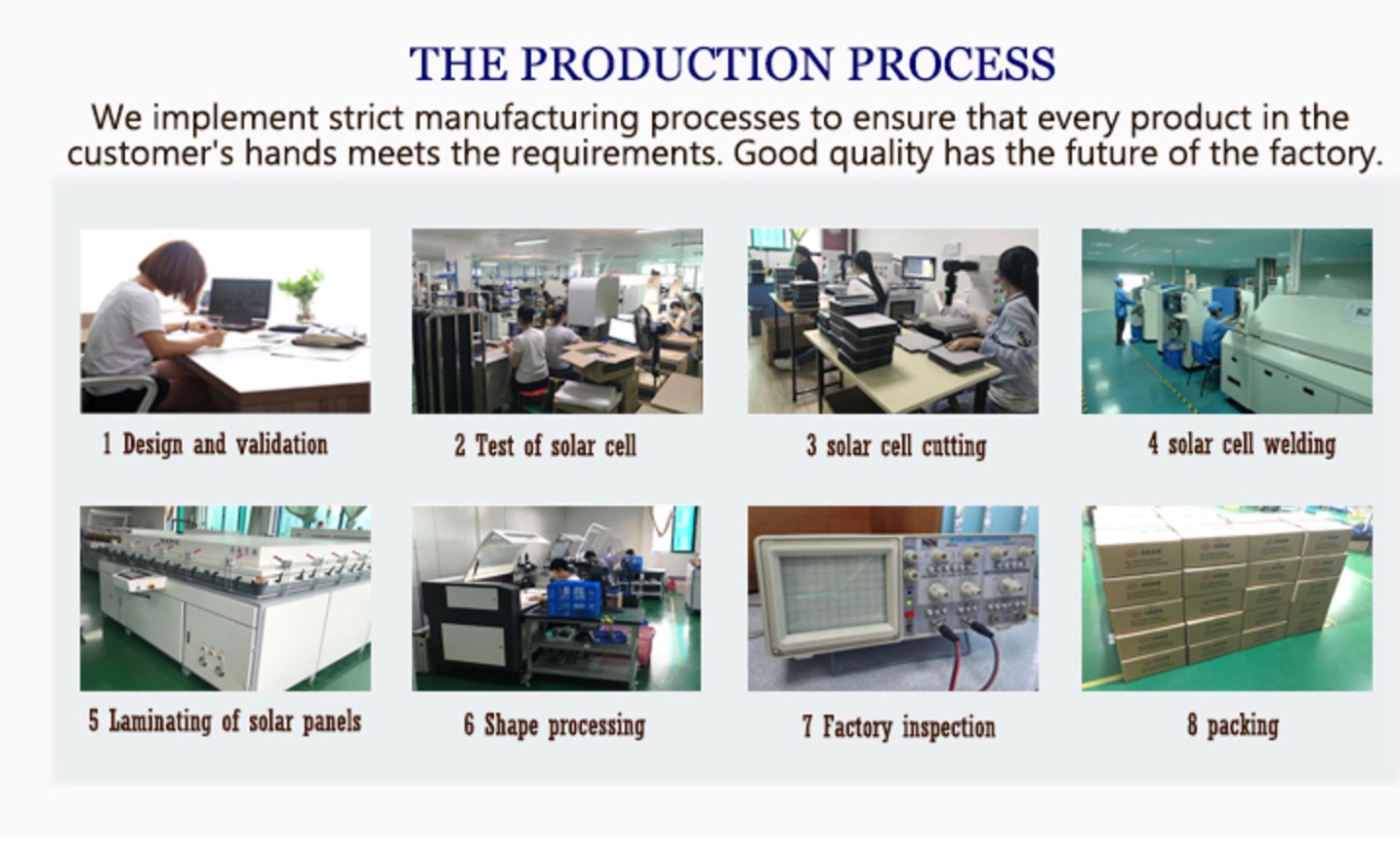 THE PRODUCTION PROCESS

We implement strict manufacturing processes to ensure that every product in the customer's hands meets the requirements. Good quality has the future of the factory.

1 Design and validation

2 Test of solar cell

3 solar cell cutting

4 solar cell welding

5 Laminating of solar panels

6 Shape processing

7 Factory inspection

8 packing